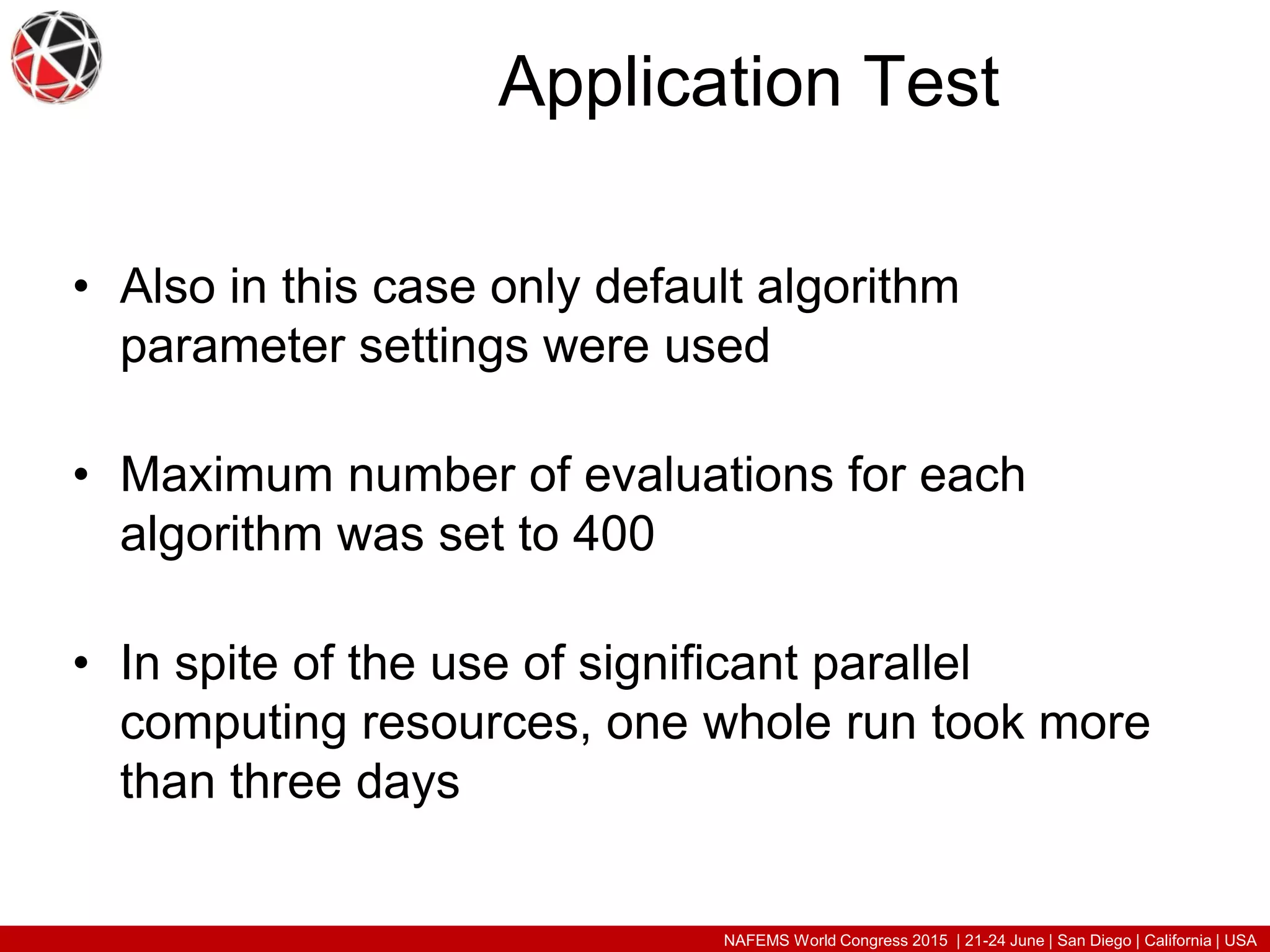 Application Test

• Also in this case only default algorithm parameter settings were used

• Maximum number of evaluations for each algorithm was set to 400

• In spite of the use of significant parallel computing resources, one whole run took more than three days

NAFEMS World Congress 2015 | 21-24 June | San Diego | California | USA